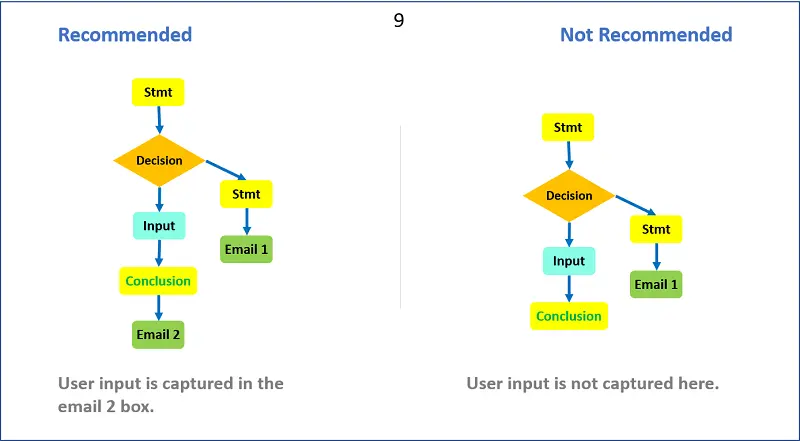 9

Recommended

Stmt

Decision

Stmt

Input

Email 1

Conclusion

Email 2

User input is captured in the email 2 box.

Not Recommended

Stmt

Decision

Stmt

Input

Email 1

Conclusion

User input is not captured here.